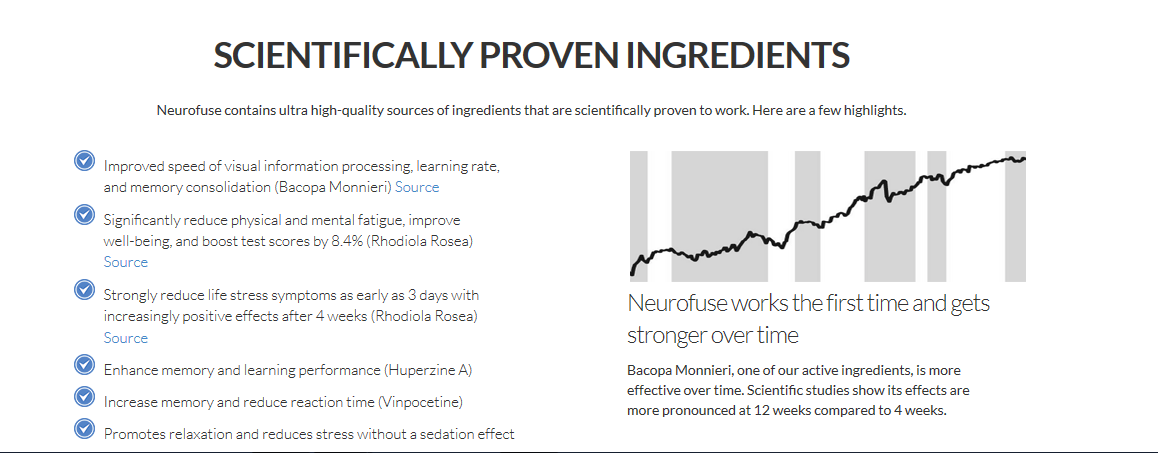 SCIENTIFICALLY PROVEN INGREDIENTS

Neurofuse contains ultra high-quality sources of ingredients that are scientifically proven to work. Here are a few highlights.

Improved speed of visual information processing, learning rate, and memory consolidation (Bacopa Monnieri) Source

Significantly reduce physical and mental fatigue, improve well-being, and boost test scores by 8.4% (Rhodiola Rosea) Source

Strongly reduce life stress symptoms as early as 3 days with increasingly positive effects after 4 weeks (Rhodiola Rosea) Source

Enhance memory and learning performance (Huperzine A)

Increase memory and reduce reaction time (Vinpocetine)

Promotes relaxation and reduces stress without a sedation effect

Neurofuse works the first time and gets stronger over time

Bacopa Monnieri, one of our active ingredients, is more effective over time. Scientific studies show its effects are more pronounced at 12 weeks compared to 4 weeks.